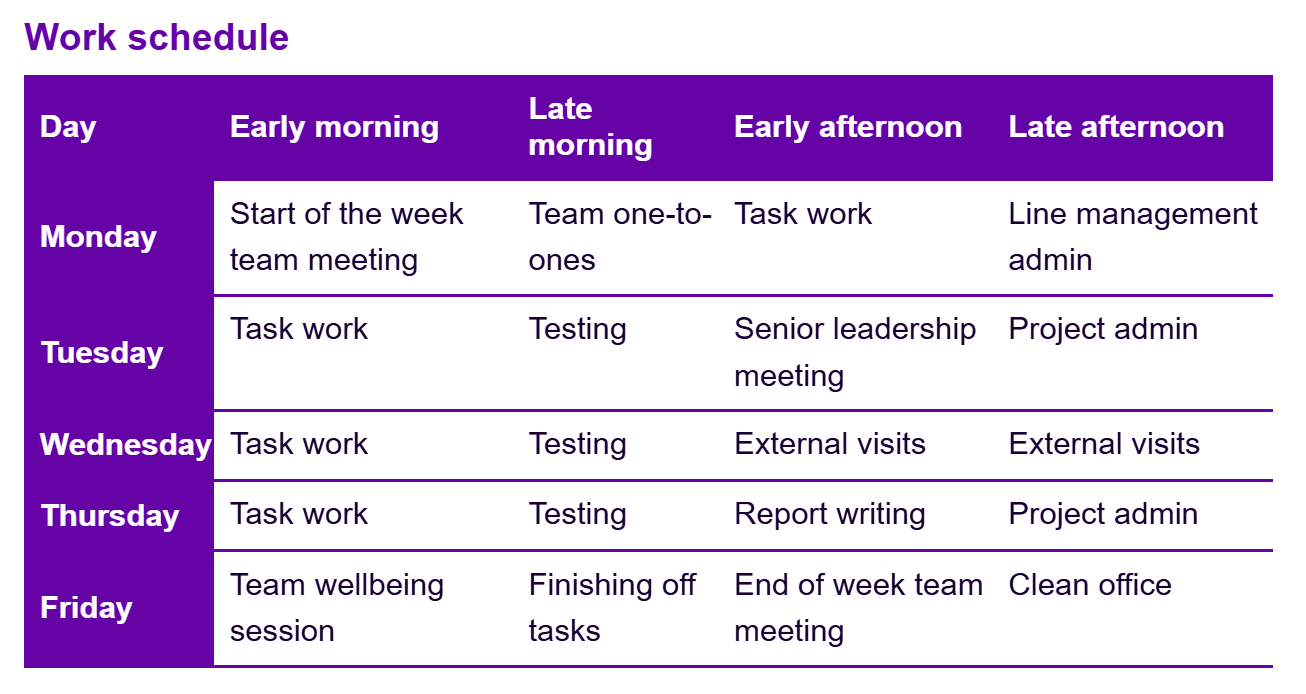 Work schedule

| Day | Early morning | Late morning | Early afternoon | Late afternoon |
|---|---|---|---|---|
| Monday | Start of the week team meeting | Team one-to-ones | Task work | Line management admin |
| Tuesday | Task work | Testing | Senior leadership meeting | Project admin |
| Wednesday | Task work | Testing | External visits | External visits |
| Thursday | Task work | Testing | Report writing | Project admin |
| Friday | Team wellbeing session | Finishing off tasks | End of week team meeting | Clean office |